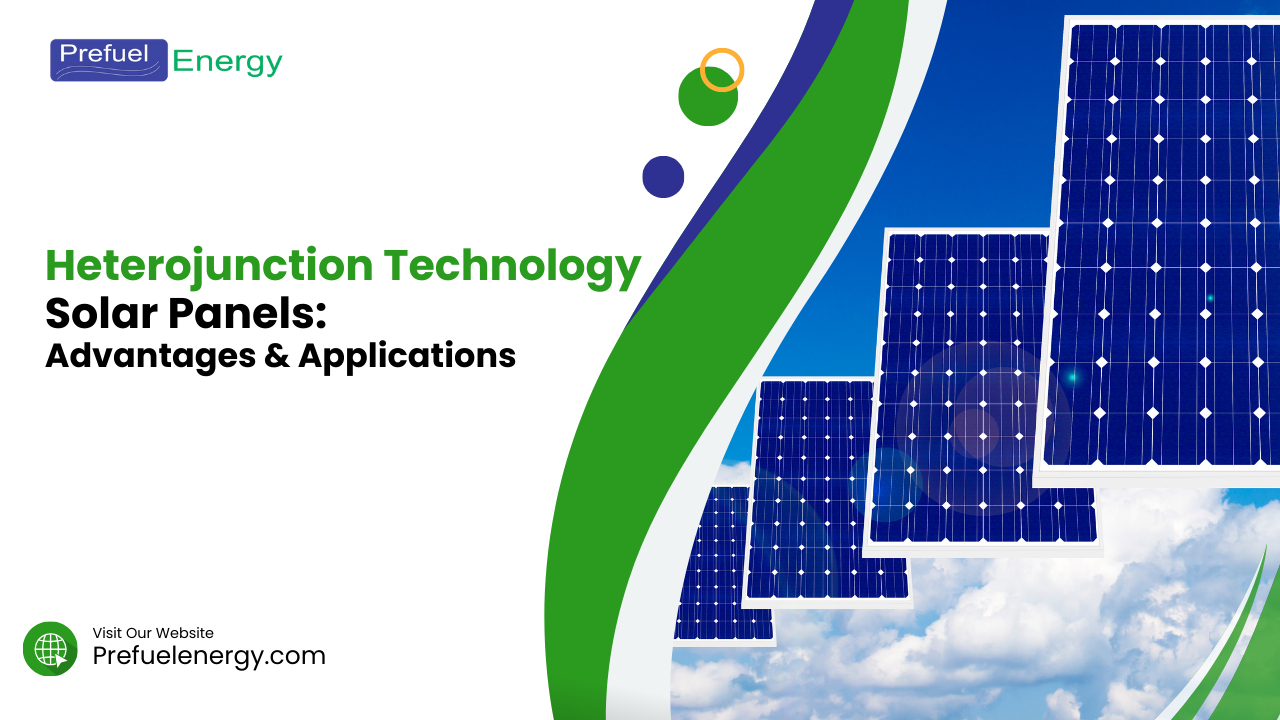 Prefuel Energy

Heterojunction Technology
Solar Panels:
Advantages & Applications

Visit Our Website
Prefuelenergy.com